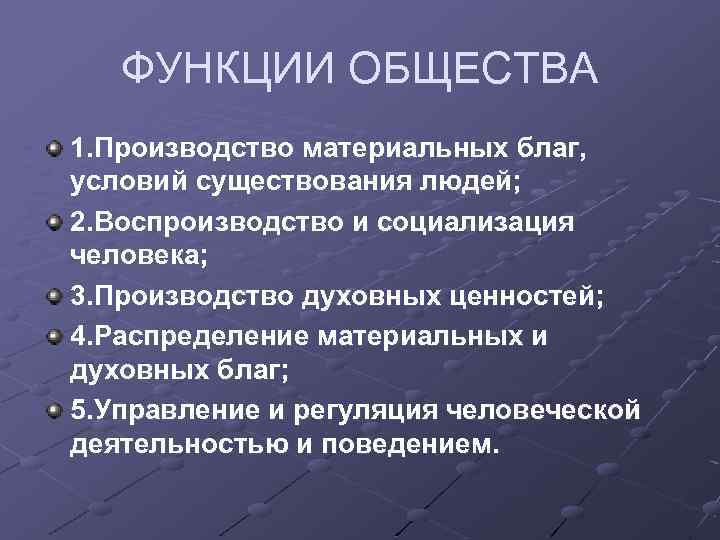 ФУНКЦИИ ОБЩЕСТВА

1.Производство материальных благ, условий существования людей;

2.Воспроизводство и социализация человека;

3.Производство духовных ценностей;

4.Распределение материальных и духовных благ;

5.Управление и регуляция человеческой деятельностью и поведением.